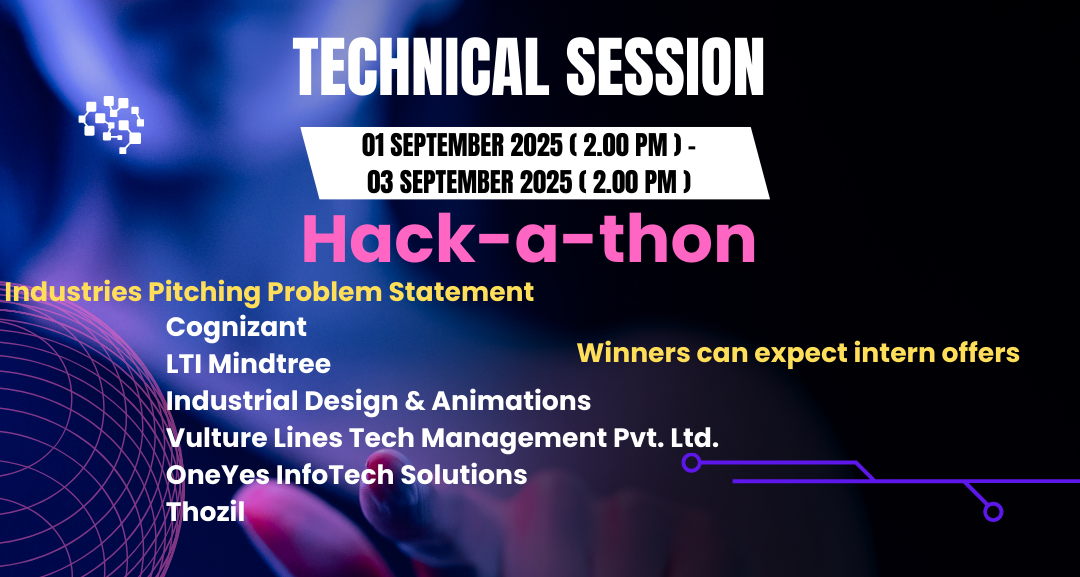 TECHNICAL SESSION

01 SEPTEMBER 2025 ( 2.00 PM ) -
03 SEPTEMBER 2025 ( 2.00 PM )

Hack-a-thon

Industries Pitching Problem Statement
Cognizant
LTI Mindtree
Industrial Design & Animations
Vulture Lines Tech Management Pvt. Ltd.
OneYes InfoTech Solutions
Thozil

Winners can expect intern offers